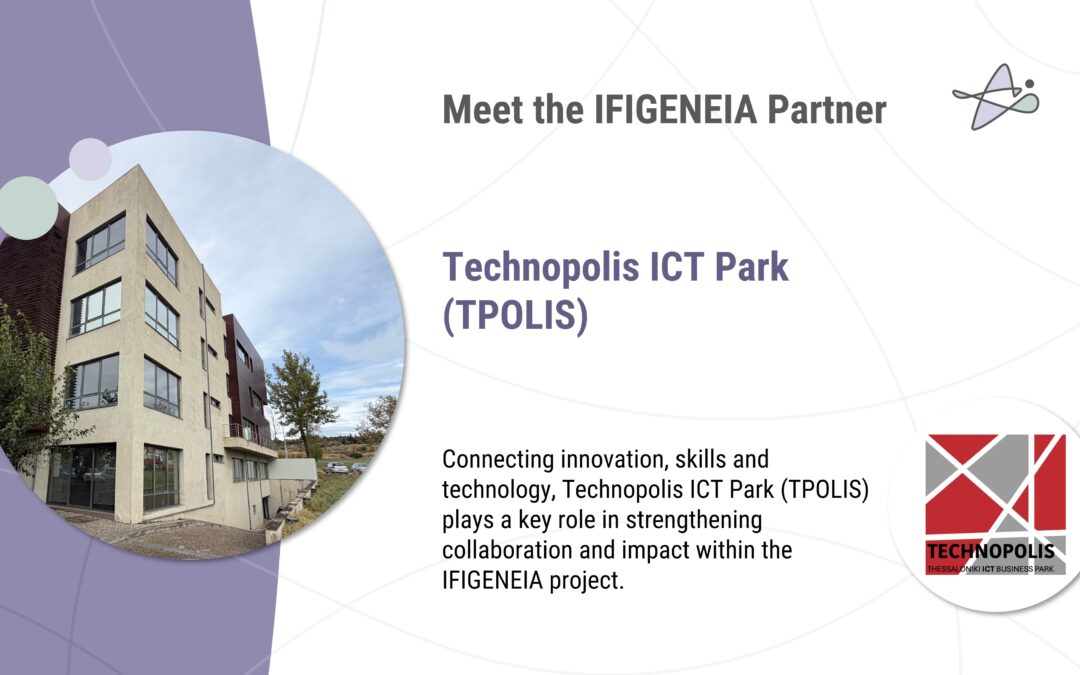 Meet the IFIGENEIA Partner

Technopolis ICT Park (TPOLIS)

Connecting innovation, skills and technology, Technopolis ICT Park (TPOLIS) plays a key role in strengthening collaboration and impact within the IFIGENEIA project.

TECHNOPOLIS
THESSALONIKI ICT BUSINESS PARK